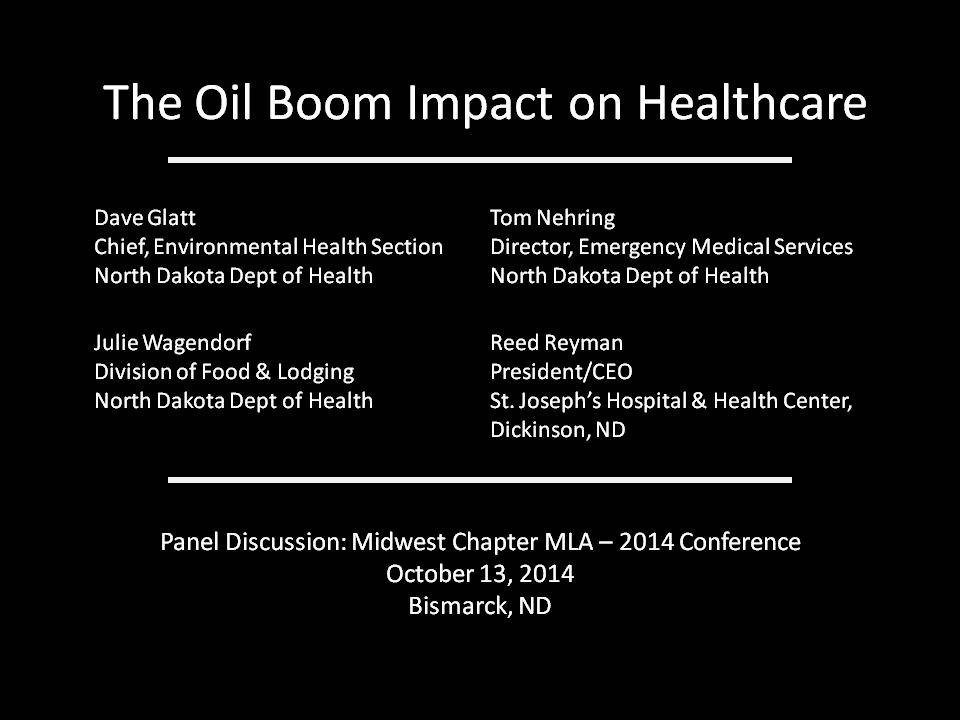 The Oil Boom Impact on Healthcare

Dave Glatt
Chief, Environmental Health Section
North Dakota Dept of Health

Julie Wagendorf
Division of Food & Lodging
North Dakota Dept of Health

Tom Nehring
Director, Emergency Medical Services
North Dakota Dept of Health

Reed Reyman
President/CEO
St. Joseph's Hospital & Health Center, Dickinson, ND

Panel Discussion: Midwest Chapter MLA – 2014 Conference
October 13, 2014
Bismarck, ND